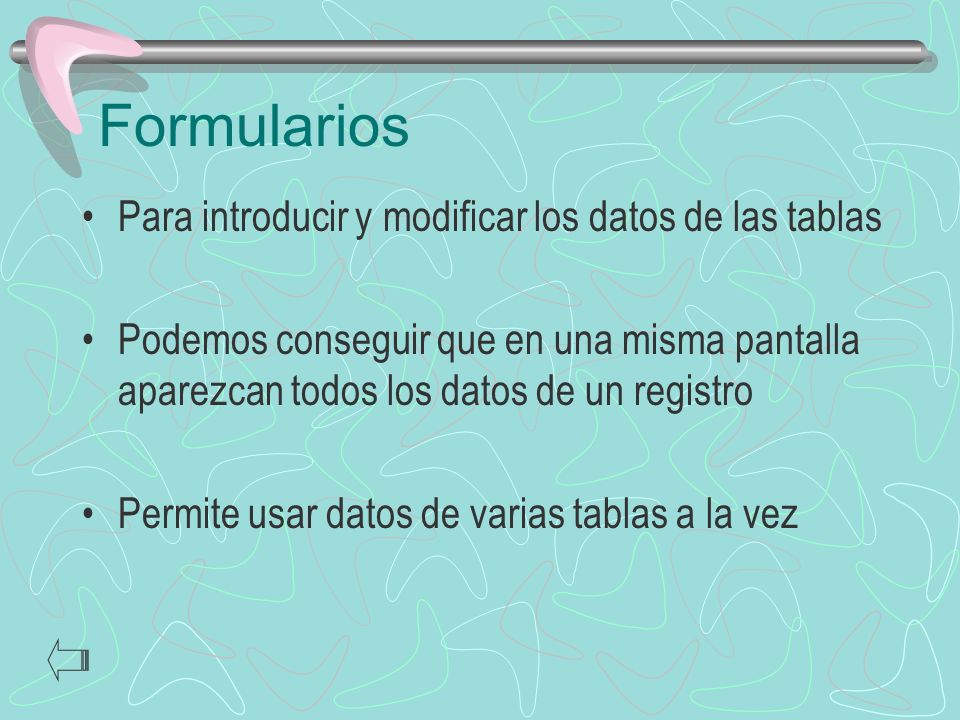 Formularios

• Para introducir y modificar los datos de las tablas

• Podemos conseguir que en una misma pantalla aparezcan todos los datos de un registro

• Permite usar datos de varias tablas a la vez